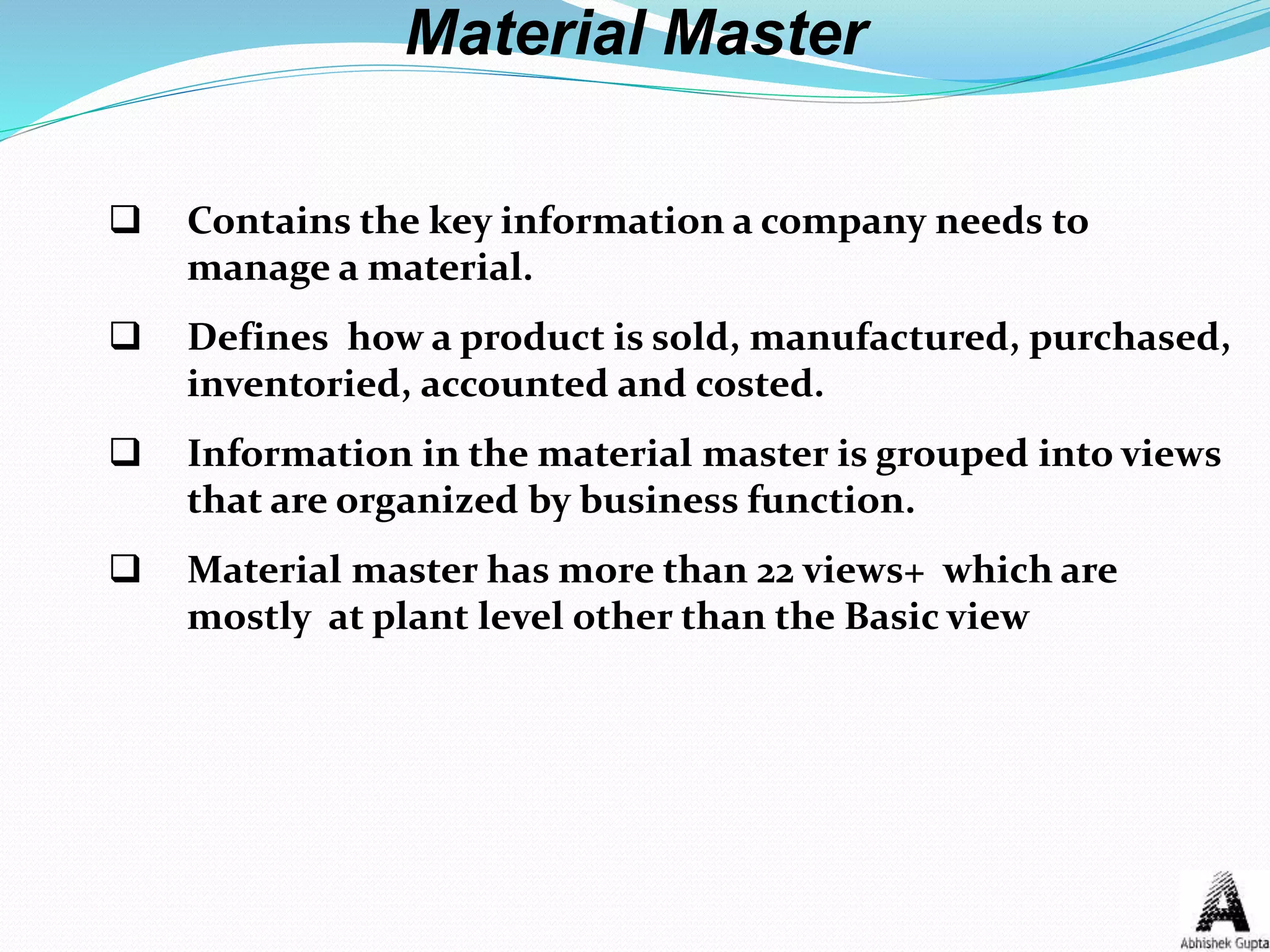 Material Master

❑ Contains the key information a company needs to manage a material.

❑ Defines how a product is sold, manufactured, purchased, inventoried, accounted and costed.

❑ Information in the material master is grouped into views that are organized by business function.

❑ Material master has more than 22 views+ which are mostly at plant level other than the Basic view

Abhishek Gupta